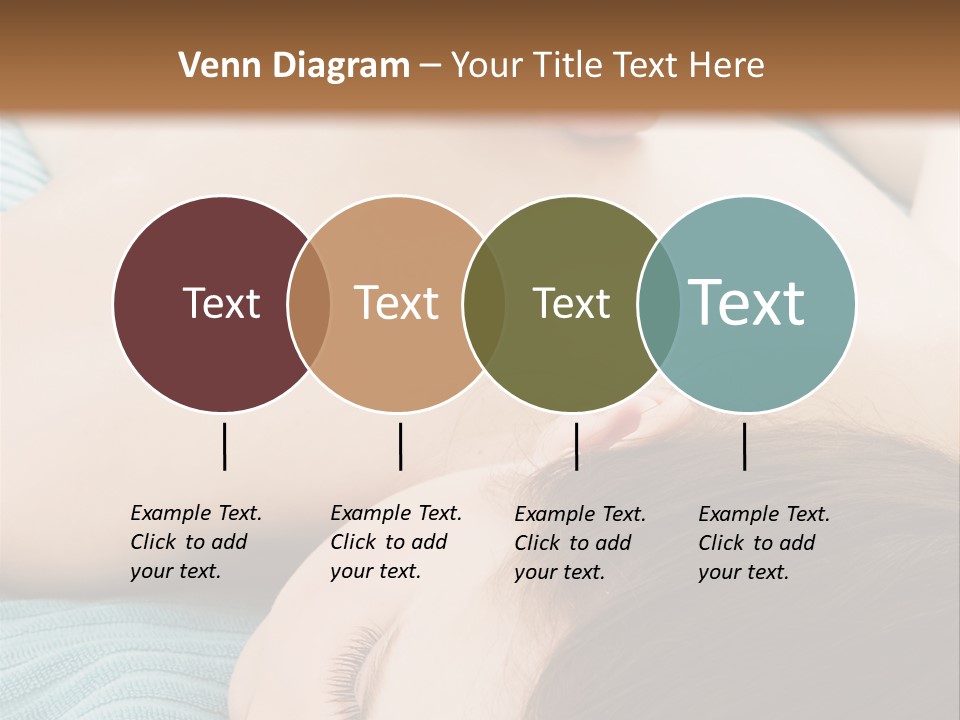 Venn Diagram – Your Title Text Here

Text

Text

Text

Text

Example Text. Click to add your text.

Example Text. Click to add your text.

Example Text. Click to add your text.

Example Text. Click to add your text.